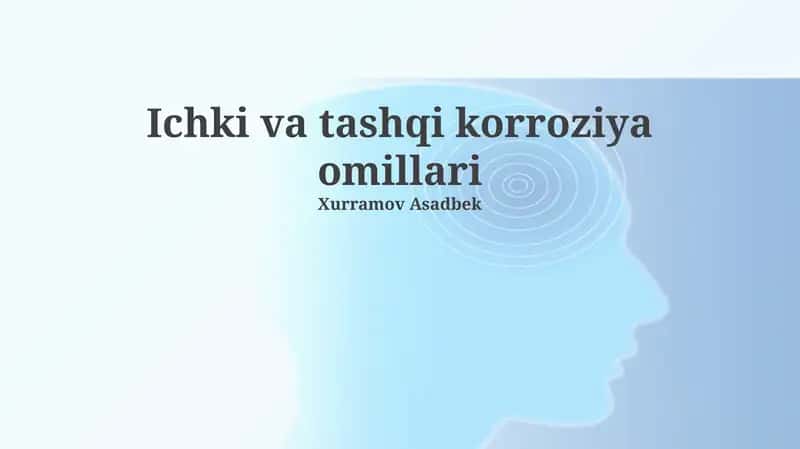 Ichki va tashqi korroziya omillari
Xurramov Asadbek